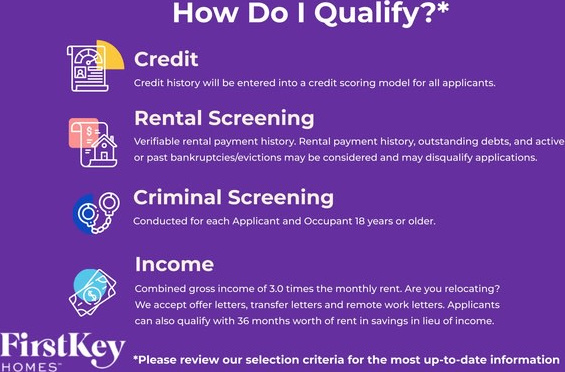 How Do I Qualify?*

Credit
Credit history will be entered into a credit scoring model for all applicants.

Rental Screening
Verifiable rental payment history. Rental payment history, outstanding debts, and active or past bankruptcies/evictions may be considered and may disqualify applications.

Criminal Screening
Conducted for each Applicant and Occupant 18 years or older.

Income
Combined gross income of 3.0 times the monthly rent. Are you relocating? We accept offer letters, transfer letters and remote work letters. Applicants can also qualify with 36 months worth of rent in savings in lieu of income.

FirstKey HOMES™

*Please review our selection criteria for the most up-to-date information